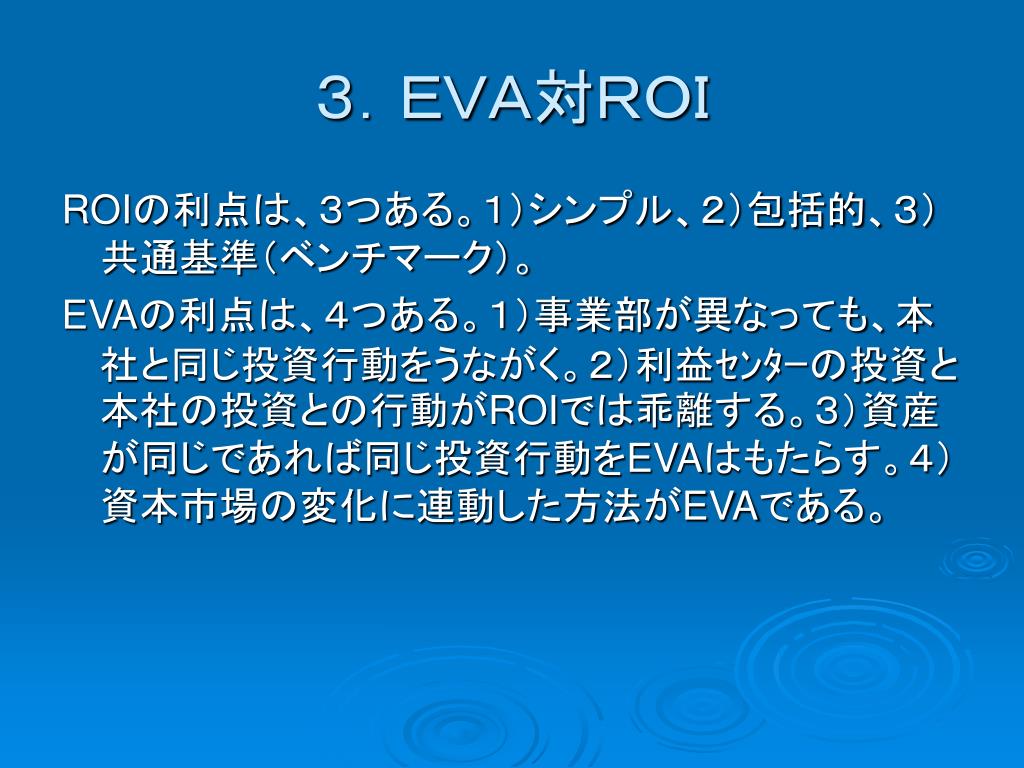 ３．ＥＶＡ対ＲＯＩ

ROIの利点は、３つある。１）シンプル、２）包括的、３）共通基準（ベンチマーク）。

EVAの利点は、４つある。１）事業部が異なっても、本社と同じ投資行動をうながく。２）利益ｾﾝﾀｰの投資と本社の投資との行動がROIでは乖離する。３）資産が同じであれば同じ投資行動をEVAはもたらす。４）資本市場の変化に連動した方法がEVAである。